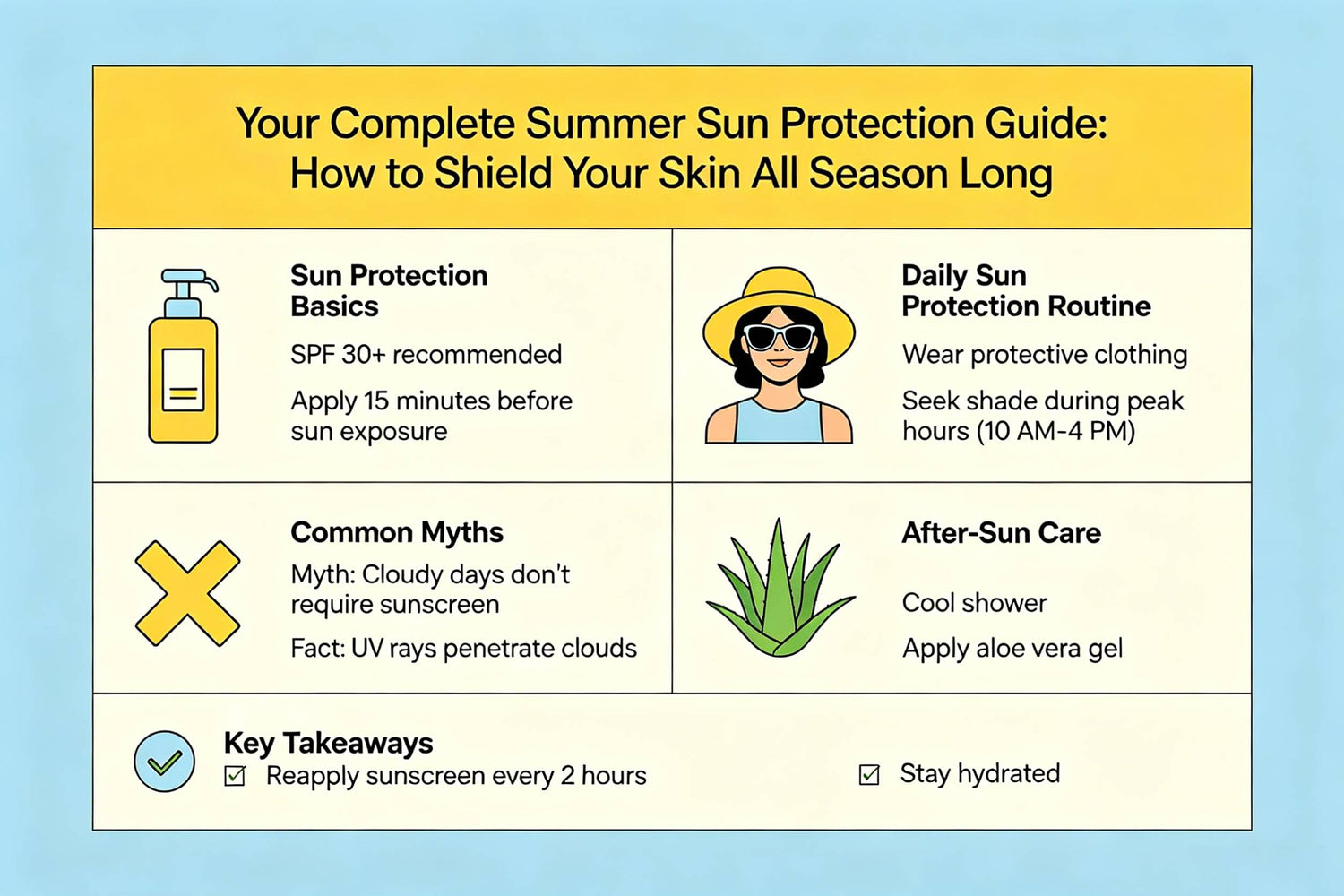 Your Complete Summer Sun Protection Guide:
How to Shield Your Skin All Season Long

Sun Protection Basics

SPF 30+ recommended

Apply 15 minutes before sun exposure

Daily Sun Protection Routine

Wear protective clothing

Seek shade during peak hours (10 AM-4 PM)

Common Myths

Myth: Cloudy days don't require sunscreen

Fact: UV rays penetrate clouds

After-Sun Care

Cool shower

Apply aloe vera gel

Key Takeaways

☑ Reapply sunscreen every 2 hours

☑ Stay hydrated